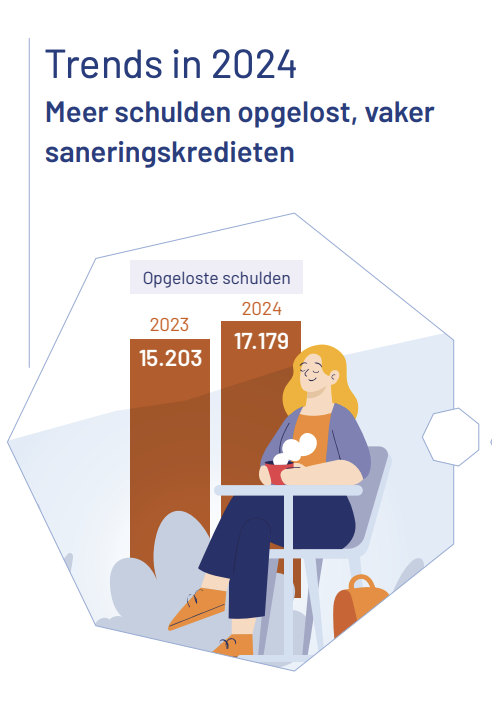 Trends in 2024
Meer schulden opgelost, vaker saneringskredieten

Opgeloste schulden

2023
15.203

2024
17.179